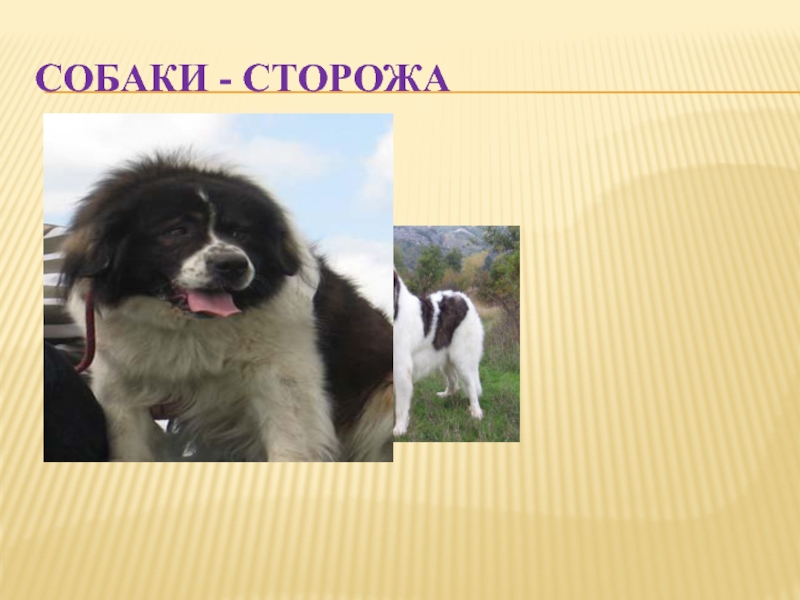 СОБАКИ - СТОРОЖА